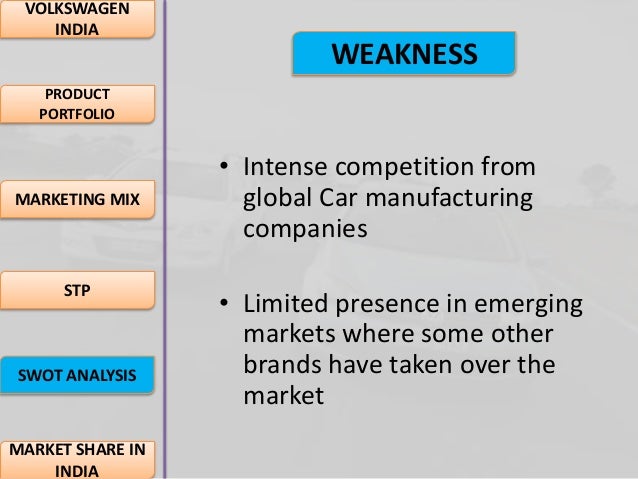 VOLKSWAGEN INDIA

PRODUCT PORTFOLIO

MARKETING MIX

STP

SWOT ANALYSIS

MARKET SHARE IN INDIA

WEAKNESS

• Intense competition from global Car manufacturing companies

• Limited presence in emerging markets where some other brands have taken over the market